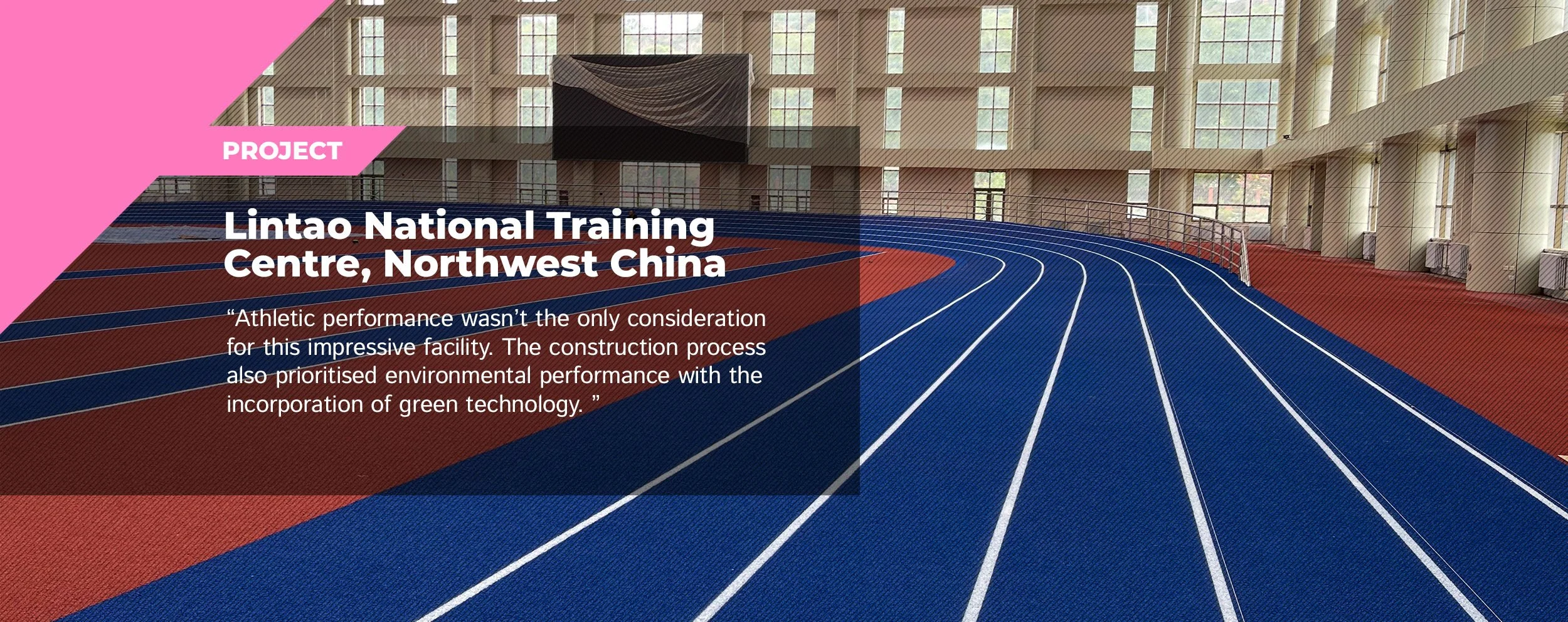 PROJECT

Lintao National Training Centre, Northwest China

“Athletic performance wasn’t the only consideration for this impressive facility. The construction process also prioritised environmental performance with the incorporation of green technology. ”